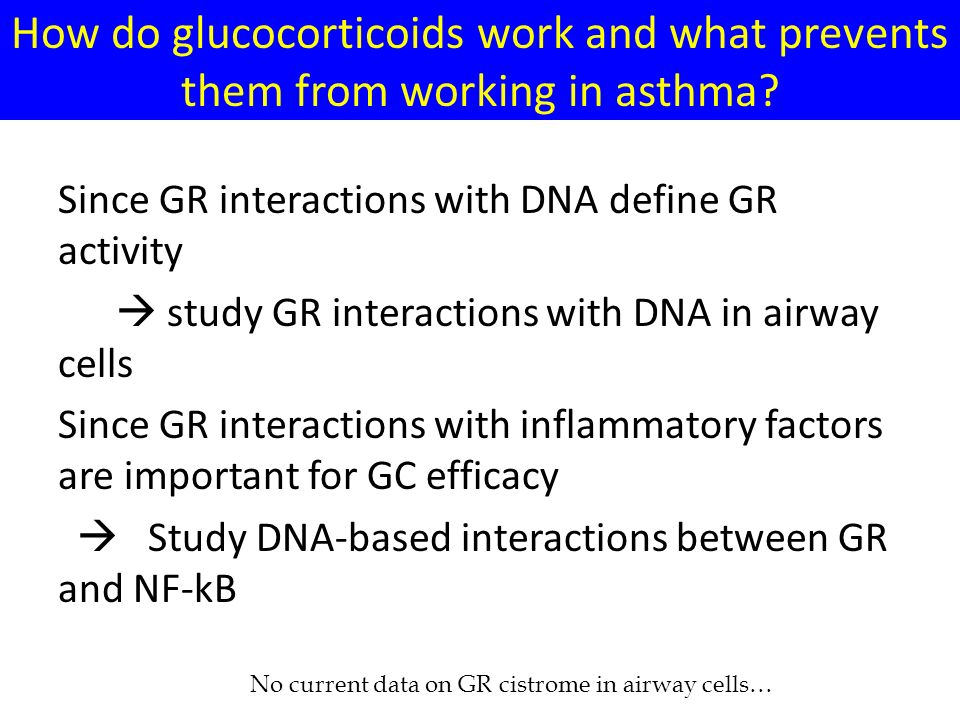 How do glucocorticoids work and what prevents them from working in asthma?

Since GR interactions with DNA define GR activity

→ study GR interactions with DNA in airway cells

Since GR interactions with inflammatory factors are important for GC efficacy

→ Study DNA-based interactions between GR and NF-kB

No current data on GR cistrome in airway cells…